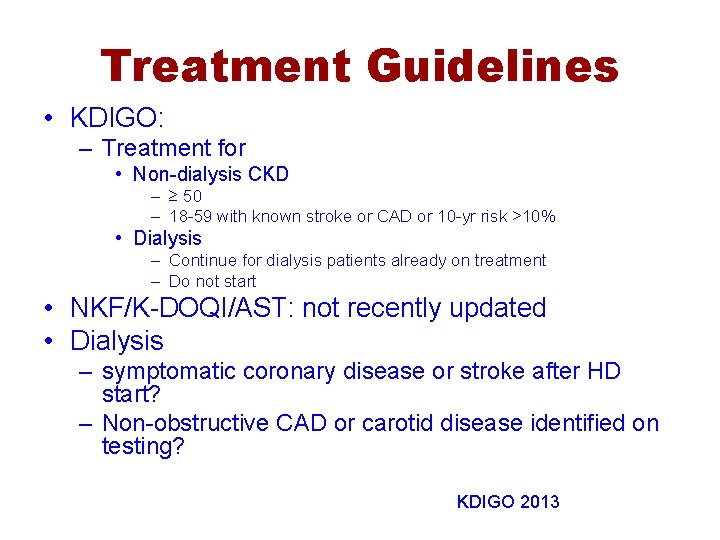 Treatment Guidelines

• KDIGO:
– Treatment for
• Non-dialysis CKD
– ≥ 50
– 18-59 with known stroke or CAD or 10-yr risk >10%
• Dialysis
– Continue for dialysis patients already on treatment
– Do not start
• NKF/K-DOQI/AST: not recently updated
• Dialysis
– symptomatic coronary disease or stroke after HD start?
– Non-obstructive CAD or carotid disease identified on testing?

KDIGO 2013